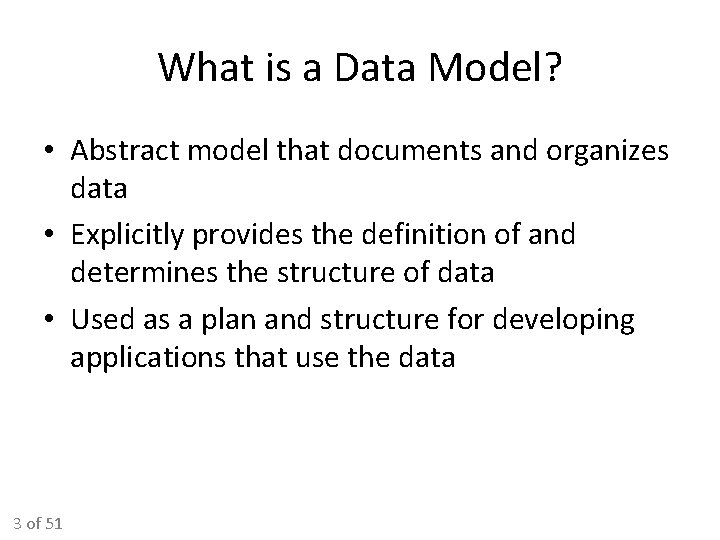 What is a Data Model?

• Abstract model that documents and organizes data

• Explicitly provides the definition of and determines the structure of data

• Used as a plan and structure for developing applications that use the data

3 of 51